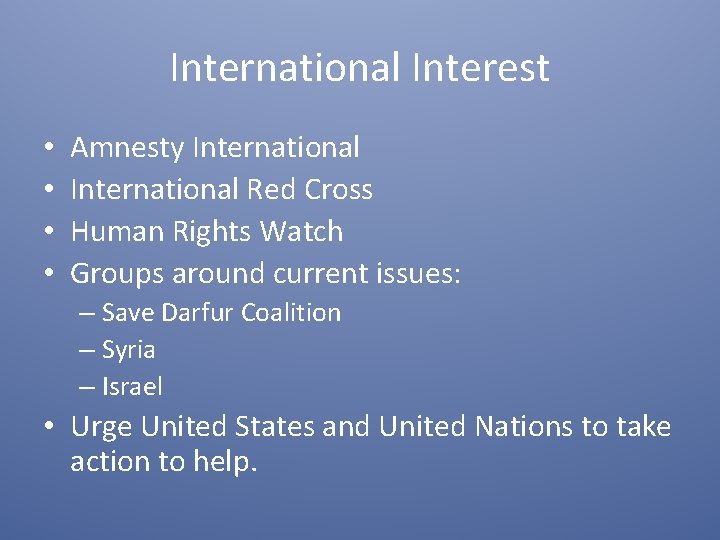 International Interest

• Amnesty International
• International Red Cross
• Human Rights Watch
• Groups around current issues:
  – Save Darfur Coalition
  – Syria
  – Israel
• Urge United States and United Nations to take action to help.